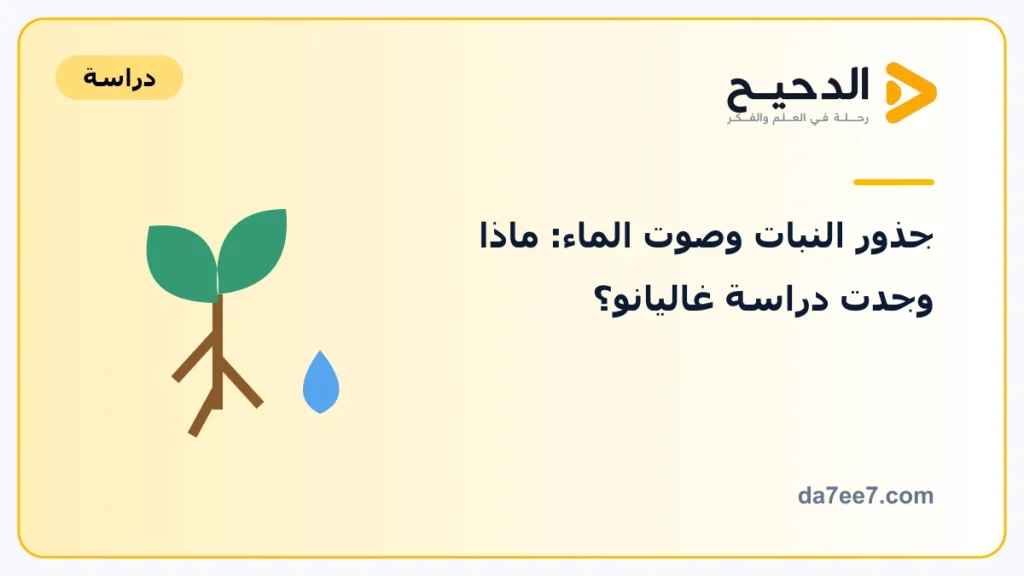 الدحيح
رحلة في العلم والفكر

دراسة

جذور النبات وصوت الماء: ماذا وجدت دراسة غاليانو؟

da7ee7.com